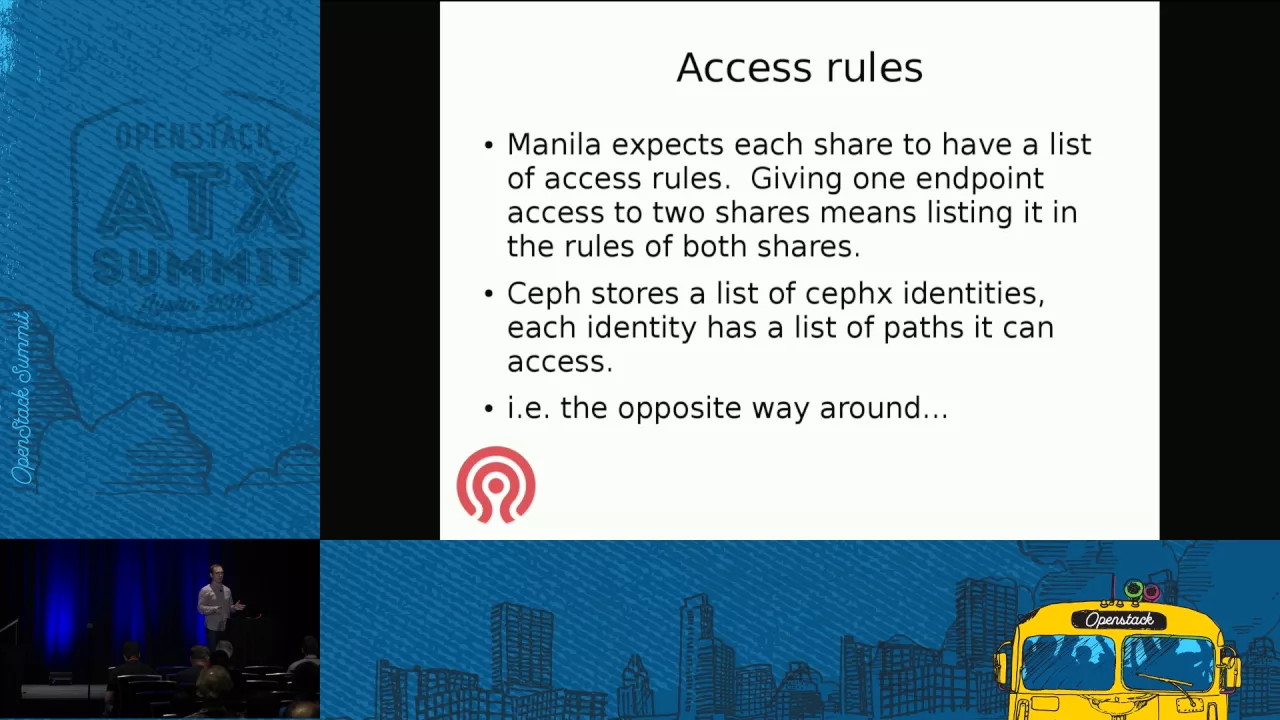 OPENSTACK
ATX
SUMMIT
Austin 2016

OpenStack Summit

Access rules

• Manila expects each share to have a list of access rules. Giving one endpoint access to two shares means listing it in the rules of both shares.

• Ceph stores a list of cephx identities, each identity has a list of paths it can access.

• i.e. the opposite way around...

Openstack